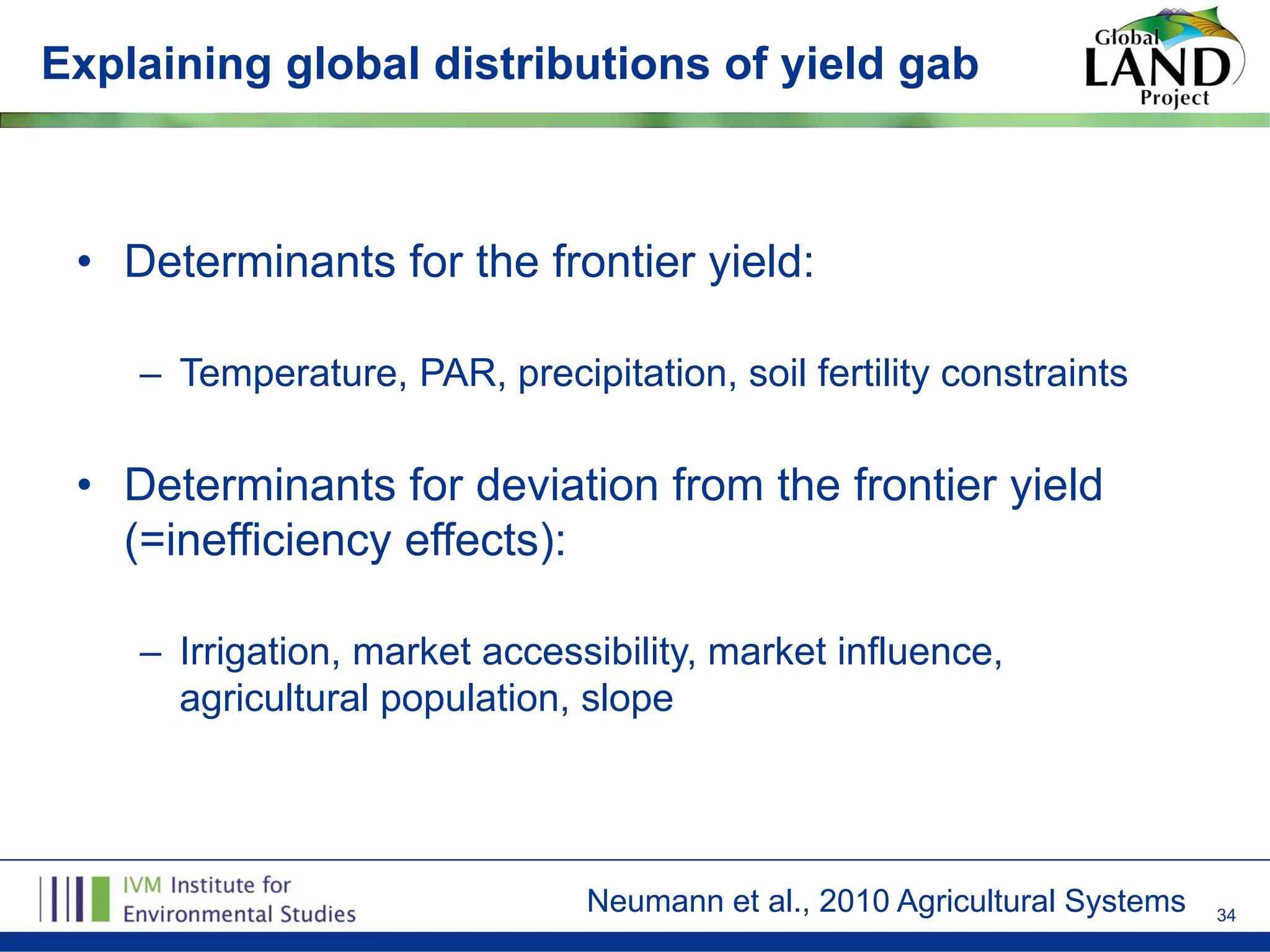 Explaining global distributions of yield gab

Global LAND Project

• Determinants for the frontier yield:

– Temperature, PAR, precipitation, soil fertility constraints

• Determinants for deviation from the frontier yield (=inefficiency effects):

– Irrigation, market accessibility, market influence, agricultural population, slope

IVM Institute for Environmental Studies

Neumann et al., 2010 Agricultural Systems

34